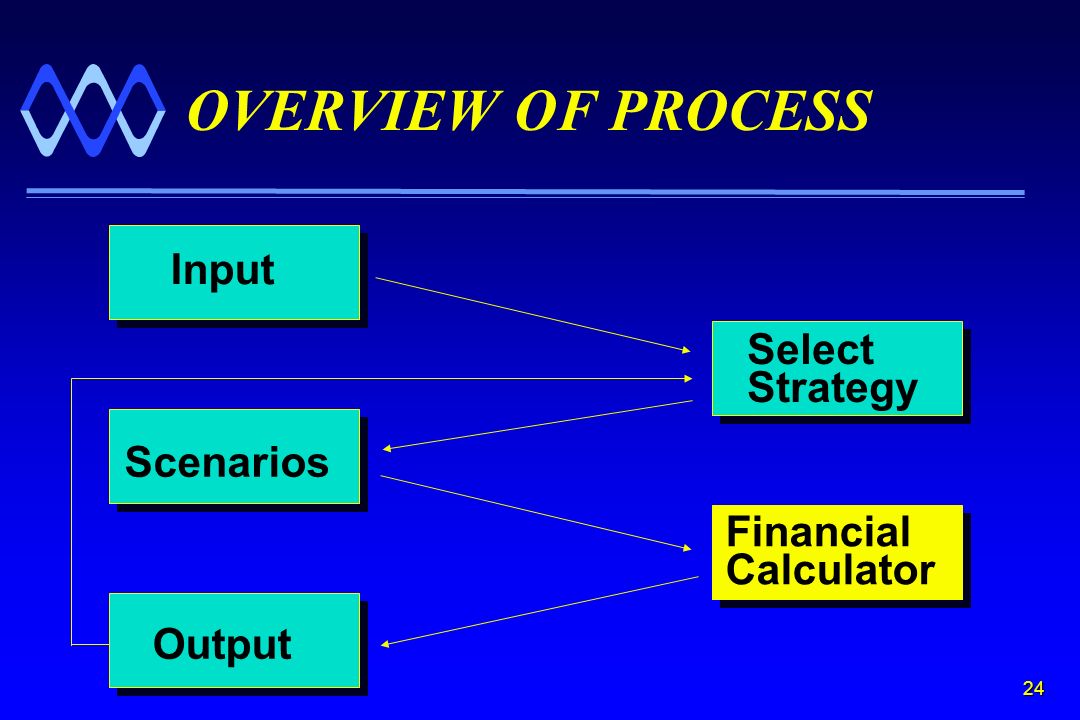 OVERVIEW OF PROCESS

Input

Select Strategy

Scenarios

Financial Calculator

Output

24